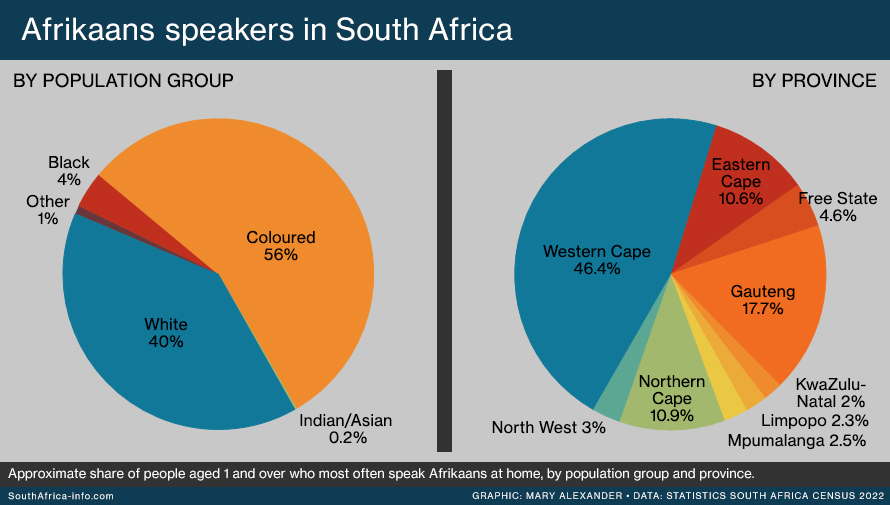 Afrikaans speakers in South Africa

BY POPULATION GROUP

Black
4%

Other
1%

Coloured
56%

White
40%

Indian/Asian
0.2%

BY PROVINCE

Eastern Cape
10.6%

Free State
4.6%

Western Cape
46.4%

Gauteng
17.7%

KwaZulu-Natal 2%

Limpopo 2.3%

Mpumalanga 2.5%

Northern Cape
10.9%

North West 3%

Approximate share of people aged 1 and over who most often speak Afrikaans at home, by population group and province.

SouthAfrica-info.com

GRAPHIC: MARY ALEXANDER • DATA: STATISTICS SOUTH AFRICA CENSUS 2022